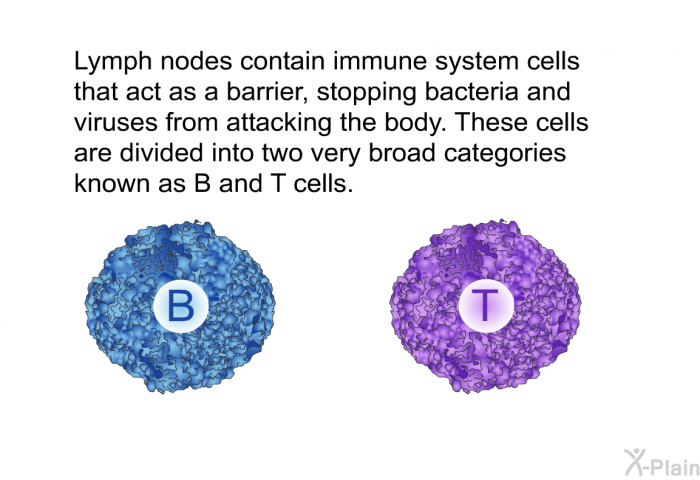 Lymph nodes contain immune system cells that act as a barrier, stopping bacteria and viruses from attacking the body. These cells are divided into two very broad categories known as B and T cells.

B

T

X-Plain